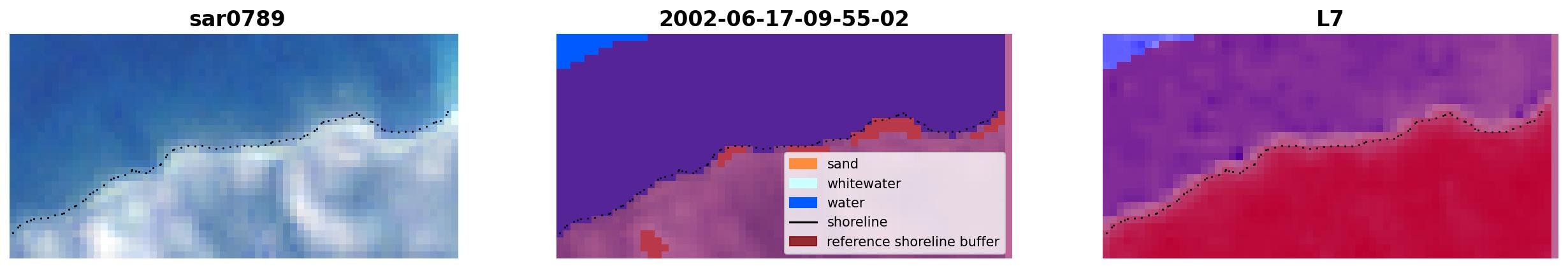 sar0789

2002-06-17-09-55-02

sand
whitewater
water
shoreline
reference shoreline buffer

L7